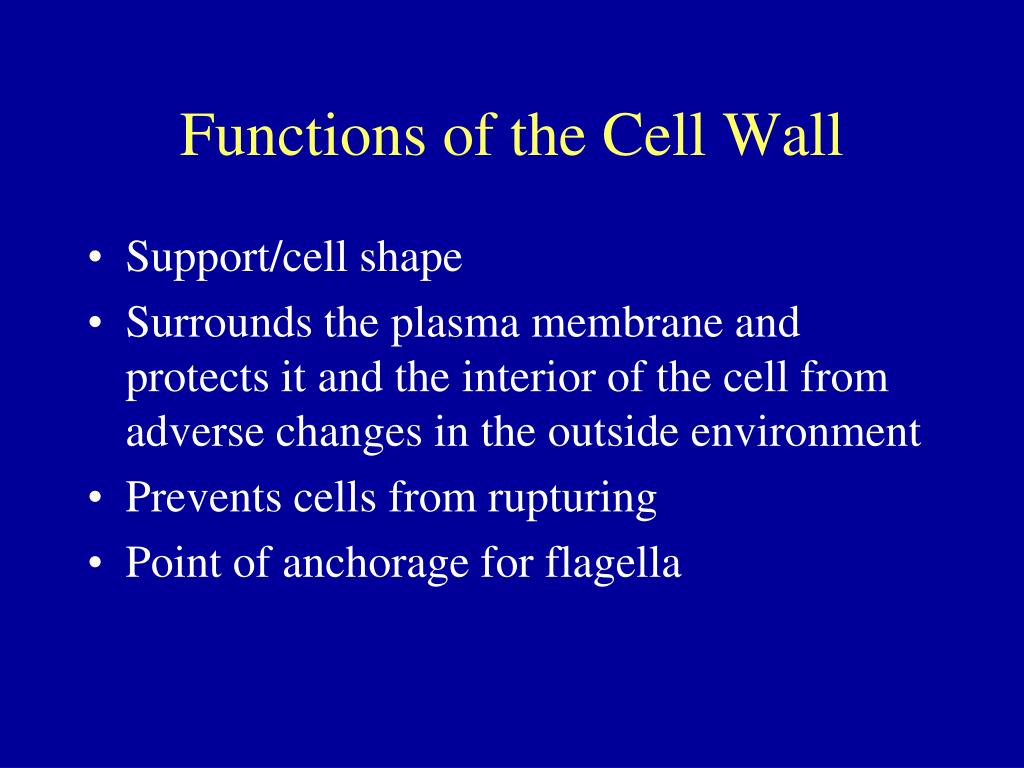 Functions of the Cell Wall

• Support/cell shape
• Surrounds the plasma membrane and protects it and the interior of the cell from adverse changes in the outside environment
• Prevents cells from rupturing
• Point of anchorage for flagella